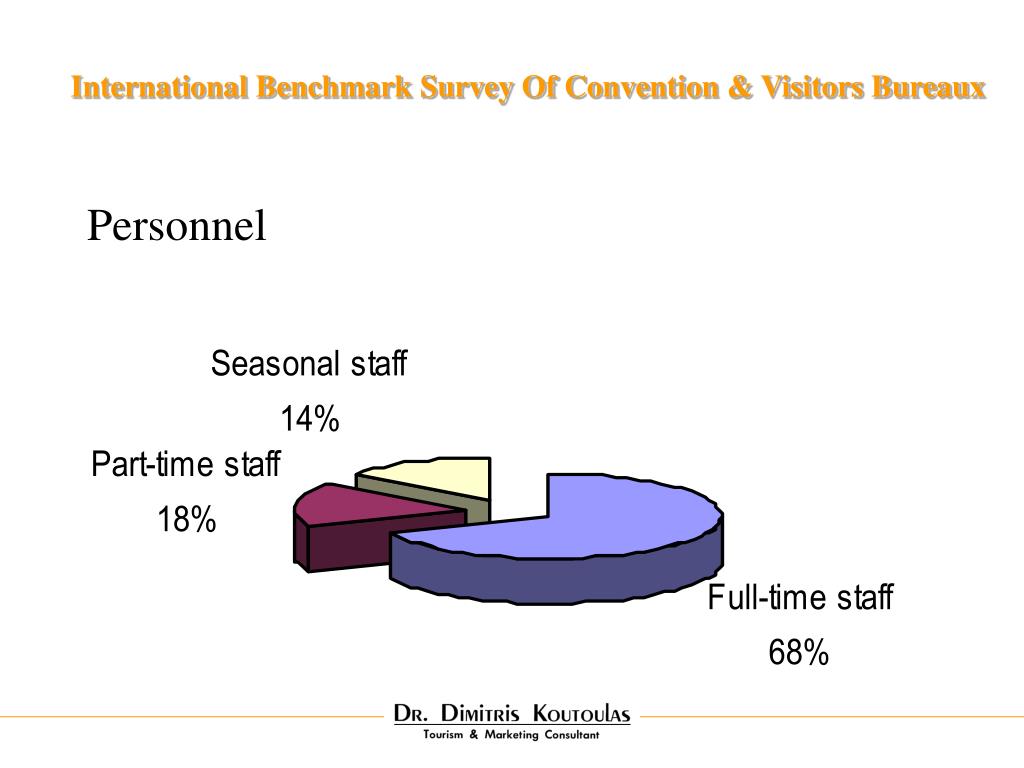 International Benchmark Survey Of Convention & Visitors Bureaux

Personnel

Seasonal staff
14%

Part-time staff
18%

Full-time staff
68%

DR. DIMITRIS KOUTOULAS
Tourism & Marketing Consultant